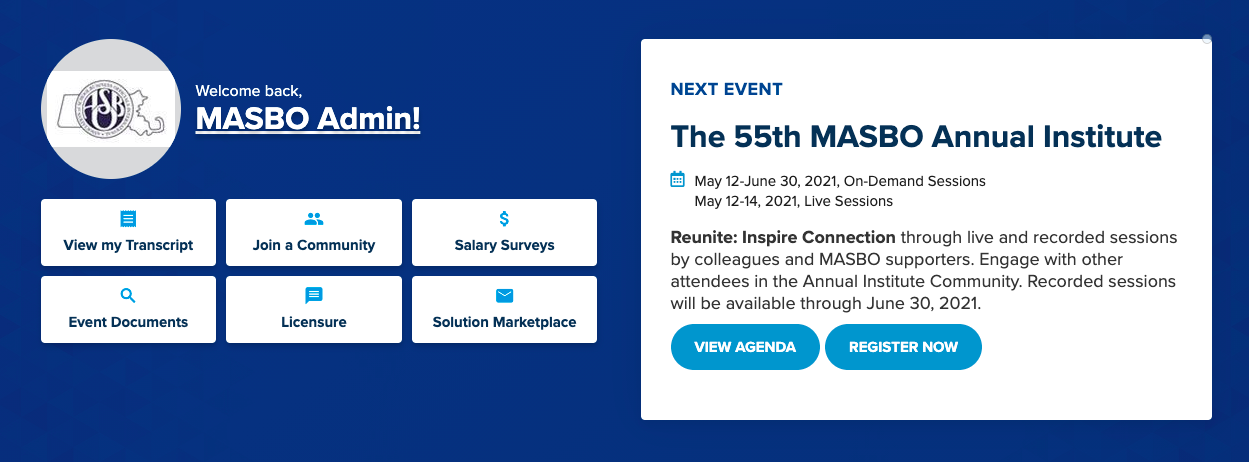 Welcome back,
MASBO Admin!

View my Transcript
Join a Community
Salary Surveys
Event Documents
Licensure
Solution Marketplace

NEXT EVENT
The 55th MASBO Annual Institute
May 12-June 30, 2021, On-Demand Sessions
May 12-14, 2021, Live Sessions

Reunite: Inspire Connection through live and recorded sessions by colleagues and MASBO supporters. Engage with other attendees in the Annual Institute Community. Recorded sessions will be available through June 30, 2021.

VIEW AGENDA
REGISTER NOW